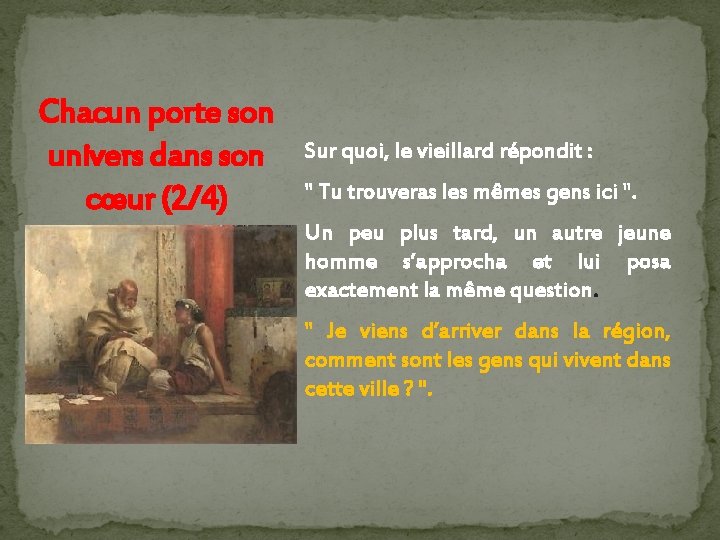 Chacun porte son univers dans son cœur (2/4)

Sur quoi, le vieillard répondit :

" Tu trouveras les mêmes gens ici ".

Un peu plus tard, un autre jeune homme s'approcha et lui posa exactement la même question.

" Je viens d'arriver dans la région, comment sont les gens qui vivent dans cette ville ? ".